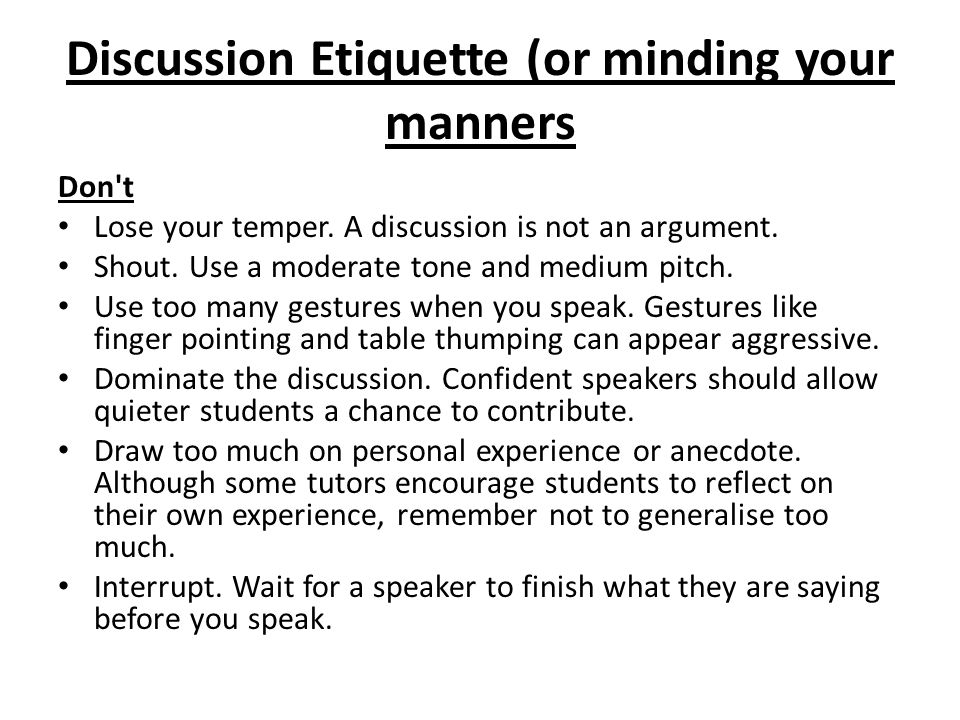 Discussion Etiquette (or minding your manners

Don't
• Lose your temper. A discussion is not an argument.
• Shout. Use a moderate tone and medium pitch.
• Use too many gestures when you speak. Gestures like finger pointing and table thumping can appear aggressive.
• Dominate the discussion. Confident speakers should allow quieter students a chance to contribute.
• Draw too much on personal experience or anecdote. Although some tutors encourage students to reflect on their own experience, remember not to generalise too much.
• Interrupt. Wait for a speaker to finish what they are saying before you speak.